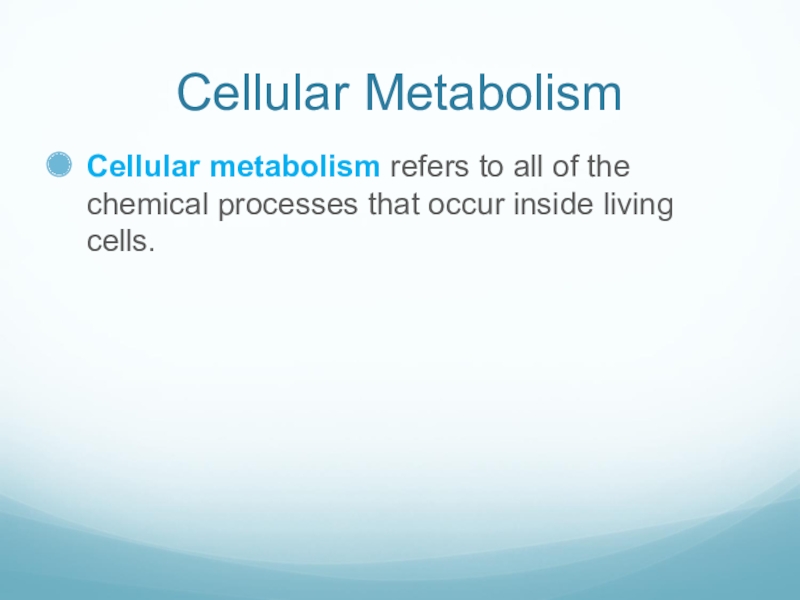 Cellular Metabolism

Cellular metabolism refers to all of the chemical processes that occur inside living cells.